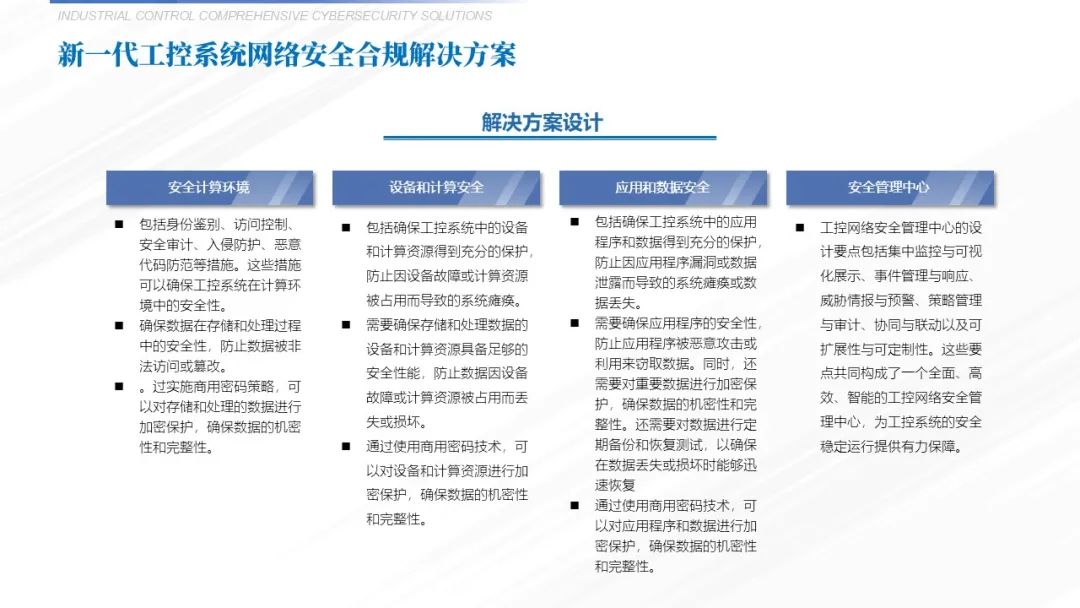 INDUSTRIAL CONTROL COMPREHENSIVE CYBERSECURITY SOLUTIONS

新一代工控系统网络安全合规解决方案

解决方案设计

安全计算环境

■ 包括身份鉴别、访问控制、安全审计、入侵防护、恶意代码防范等措施。这些措施可以确保工控系统在计算环境中的安全性。

■ 确保数据在存储和处理过程中的安全性，防止数据被非法访问或篡改。

■ 。过实施商用密码策略，可以对存储和处理的数据进行加密保护，确保数据的机密性和完整性。

设备和计算安全

■ 包括确保工控系统中的设备和计算资源得到充分的保护，防止因设备故障或计算资源被占用而导致的系统瘫痪。

■ 需要确保存储和处理数据的设备和计算资源具备足够的安全性能，防止数据因设备故障或计算资源被占用而丢失或损坏。

■ 通过使用商用密码技术，可以对设备和计算资源进行加密保护，确保数据的机密性和完整性。

应用和数据安全

■ 包括确保工控系统中的应用程序和数据得到充分的保护，防止因应用程序漏洞或数据泄露而导致的系统瘫痪或数据丢失。

■ 需要确保应用程序的安全性，防止应用程序被恶意攻击或利用来窃取数据。同时，还需要对重要数据进行加密保护，确保数据的机密性和完整性。还需要对数据进行定期备份和恢复测试，以确保在数据丢失或损坏时能够迅速恢复

■ 通过使用商用密码技术，可以对应用程序和数据进行加密保护，确保数据的机密性和完整性。

安全管理中心

■ 工控网络安全管理中心的设计要点包括集中监控与可视化展示、事件管理与响应、威胁情报与预警、策略管理与审计、协同与联动以及可扩展性与可定制性。这些要点共同构成了一个全面、高效、智能的工控网络安全管理中心，为工控系统的安全稳定运行提供有力保障。